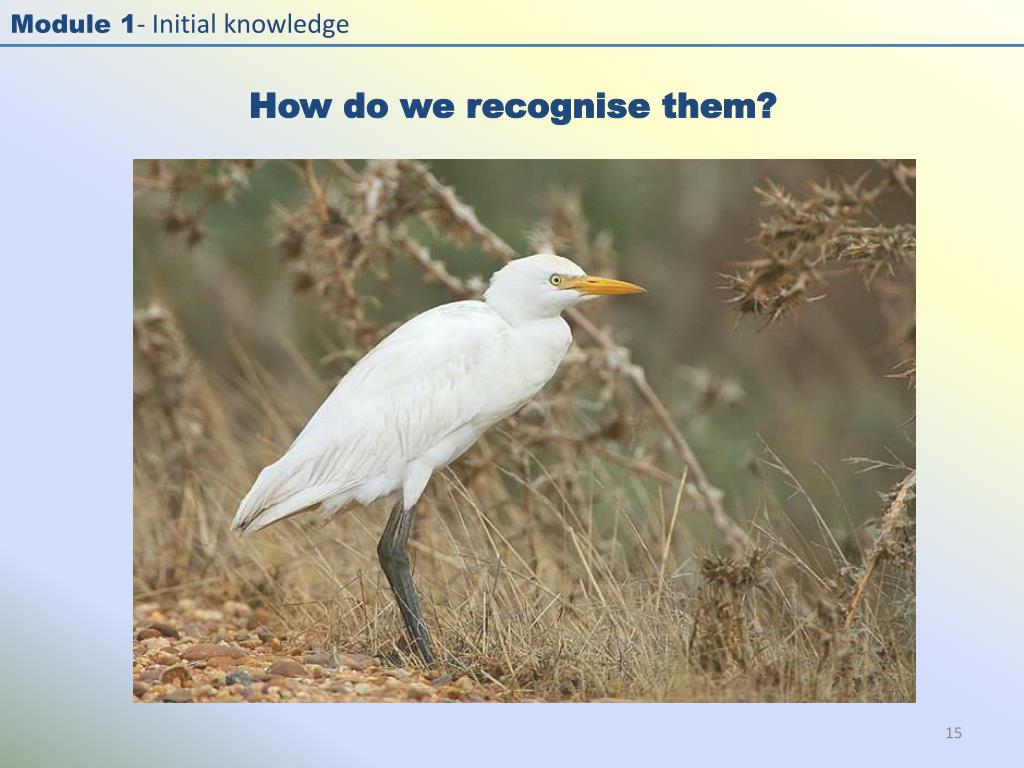 Module 1- Initial knowledge

How do we recognise them?

15